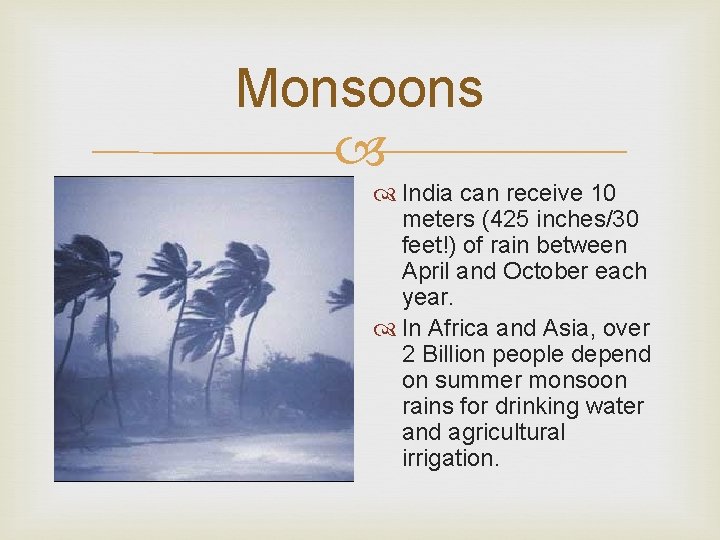 Monsoons

India can receive 10 meters (425 inches/30 feet!) of rain between April and October each year.

In Africa and Asia, over 2 Billion people depend on summer monsoon rains for drinking water and agricultural irrigation.